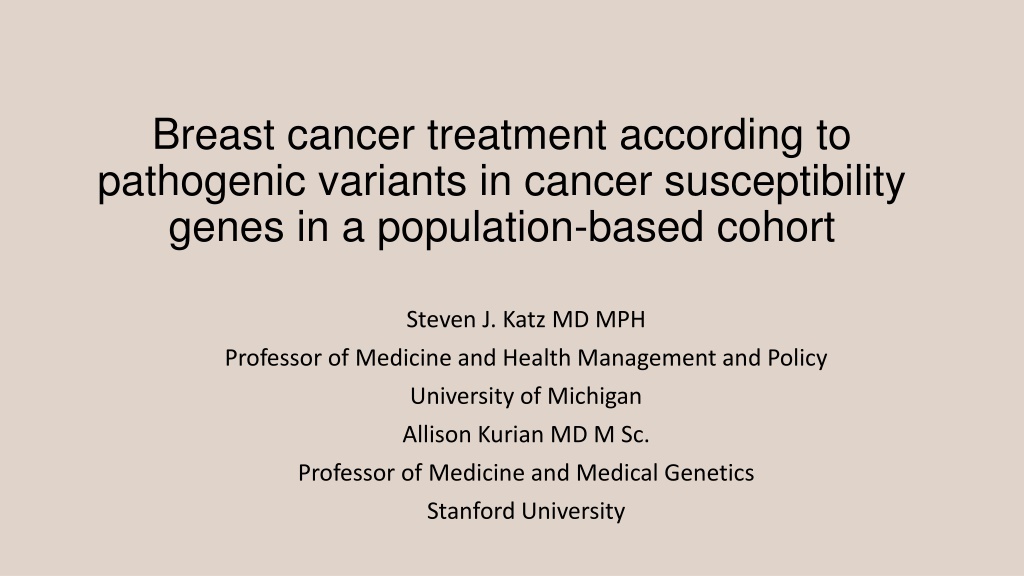 Breast cancer treatment according to pathogenic variants in cancer susceptibility genes in a population-based cohort

Steven J. Katz MD MPH
Professor of Medicine and Health Management and Policy
University of Michigan
Allison Kurian MD M Sc.
Professor of Medicine and Medical Genetics
Stanford University